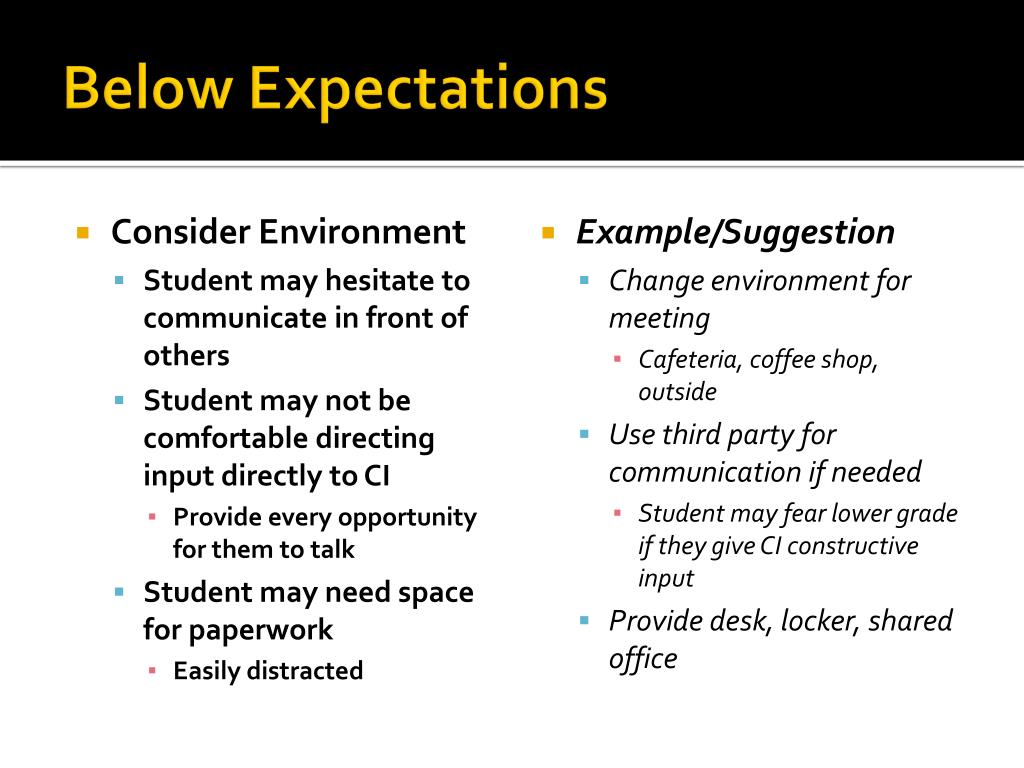 Below Expectations

Consider Environment

Student may hesitate to communicate in front of others

Student may not be comfortable directing input directly to CI

Provide every opportunity for them to talk

Student may need space for paperwork

Easily distracted

Example/Suggestion

Change environment for meeting

Cafeteria, coffee shop, outside

Use third party for communication if needed

Student may fear lower grade if they give CI constructive input

Provide desk, locker, shared office